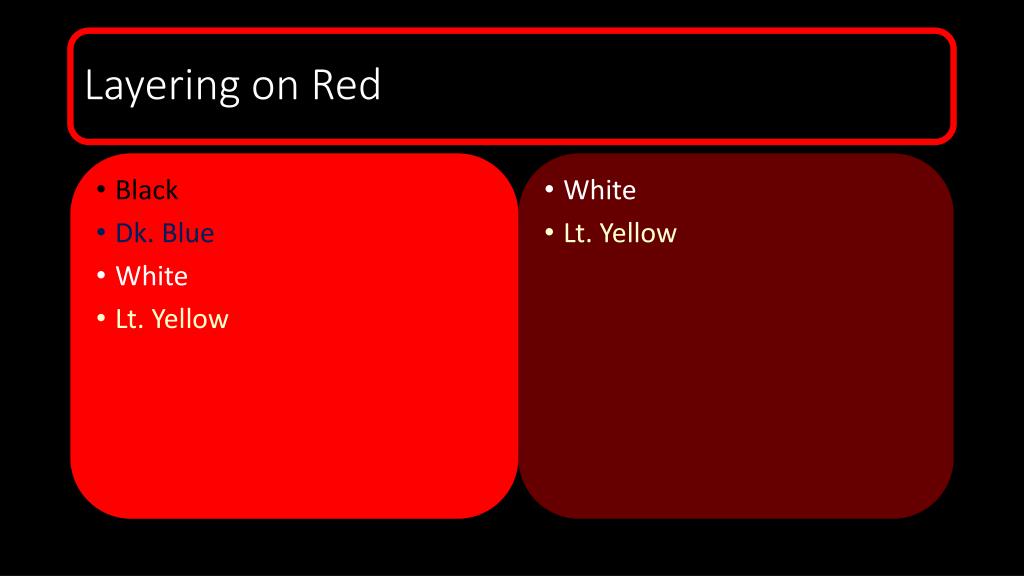 Layering on Red

• Black
• Dk. Blue
• White
• Lt. Yellow

• White
• Lt. Yellow